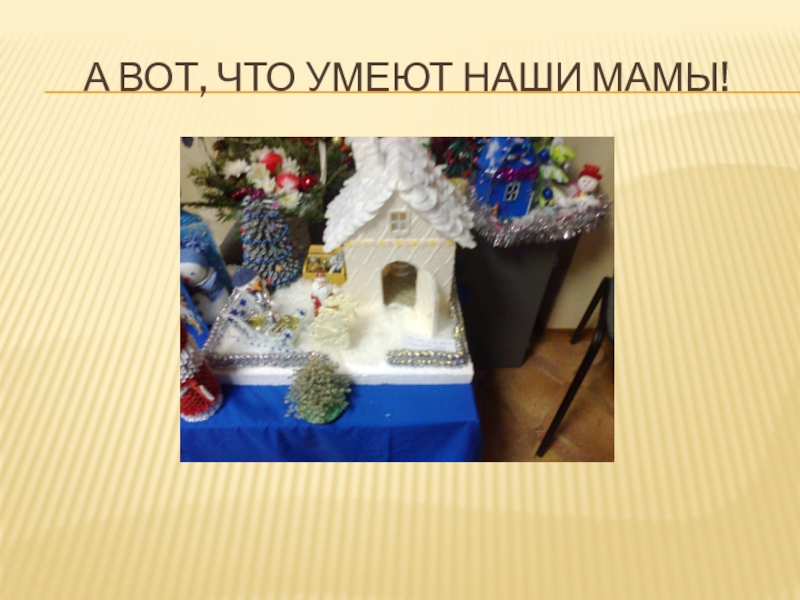 А ВОТ, ЧТО УМЕЮТ НАШИ МАМЫ!